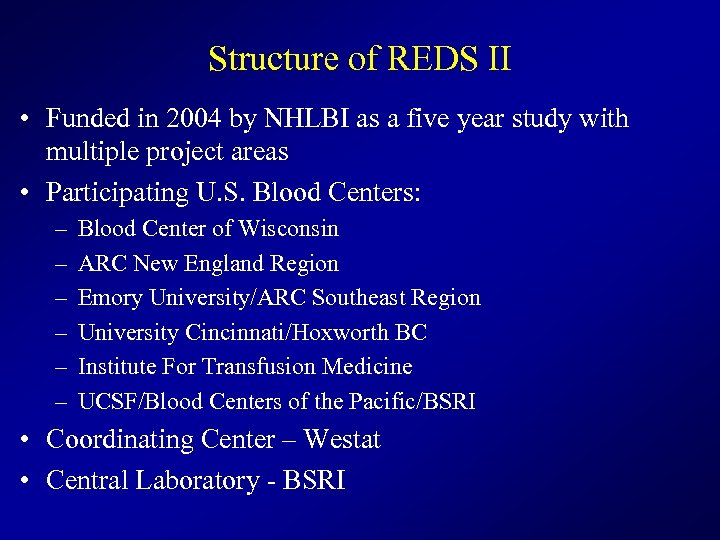 Structure of REDS II

• Funded in 2004 by NHLBI as a five year study with multiple project areas
• Participating U.S. Blood Centers:
– Blood Center of Wisconsin
– ARC New England Region
– Emory University/ARC Southeast Region
– University Cincinnati/Hoxworth BC
– Institute For Transfusion Medicine
– UCSF/Blood Centers of the Pacific/BSRI
• Coordinating Center – Westat
• Central Laboratory - BSRI